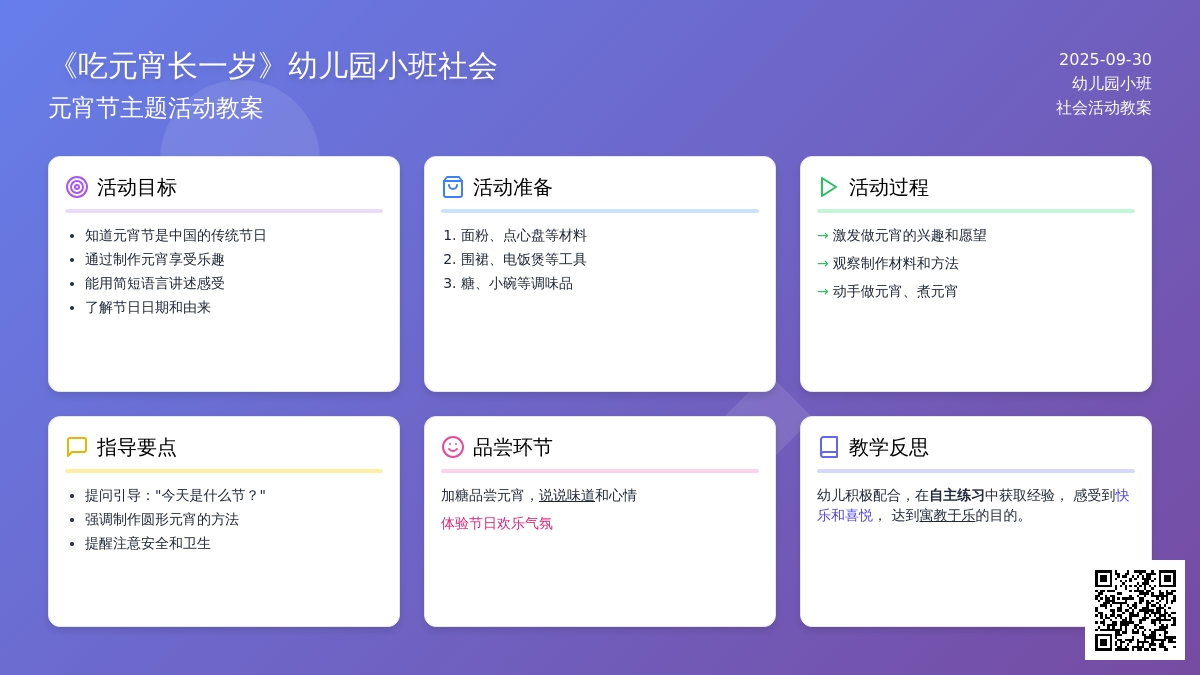 《吃元宵长一岁》幼儿园小班社会
元宵节主题活动教案

2025-09-30
幼儿园小班
社会活动教案

活动目标

- 知道元宵节是中国的传统节日
- 通过制作元宵享受乐趣
- 能用简短语言讲述感受
- 了解节日日期和由来

活动准备

1. 面粉、点心盘等材料
2. 围裙、电饭煲等工具
3. 糖、小碗等调味品

活动过程

→ 激发做元宵的兴趣和愿望
→ 观察制作材料和方法
→ 动手做元宵、煮元宵

指导要点

- 提问引导："今天是什么节？"
- 强调制作圆形元宵的方法
- 提醒注意安全和卫生

品尝环节

加糖品尝元宵，说说味道和心情

体验节日欢乐气氛

教学反思

幼儿积极配合，在自主练习中获取经验， 感受到快乐和喜悦， 达到寓教于乐的目的。